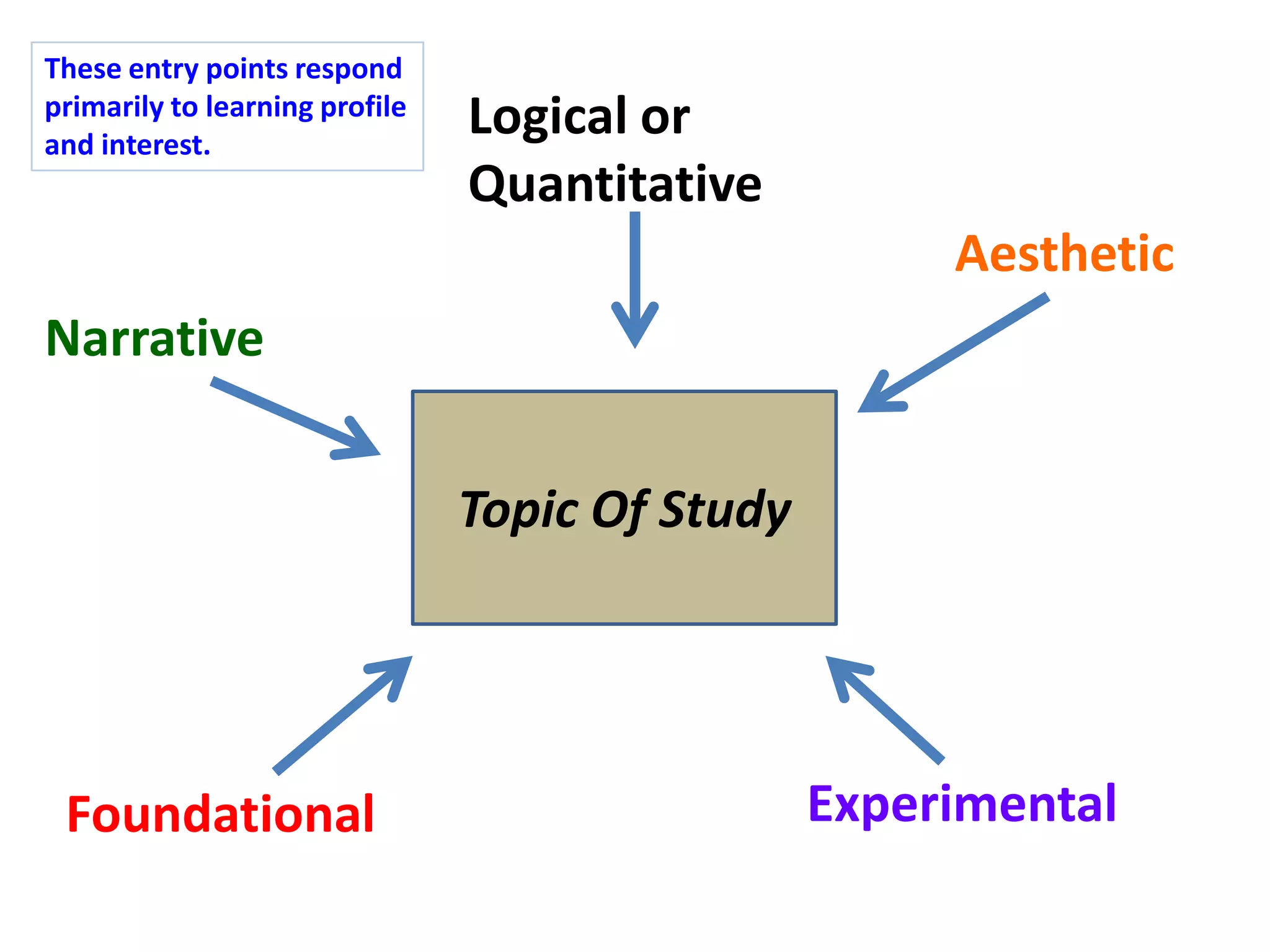 These entry points respond primarily to learning profile and interest.

Logical or Quantitative

Aesthetic

Narrative

Topic Of Study

Foundational

Experimental